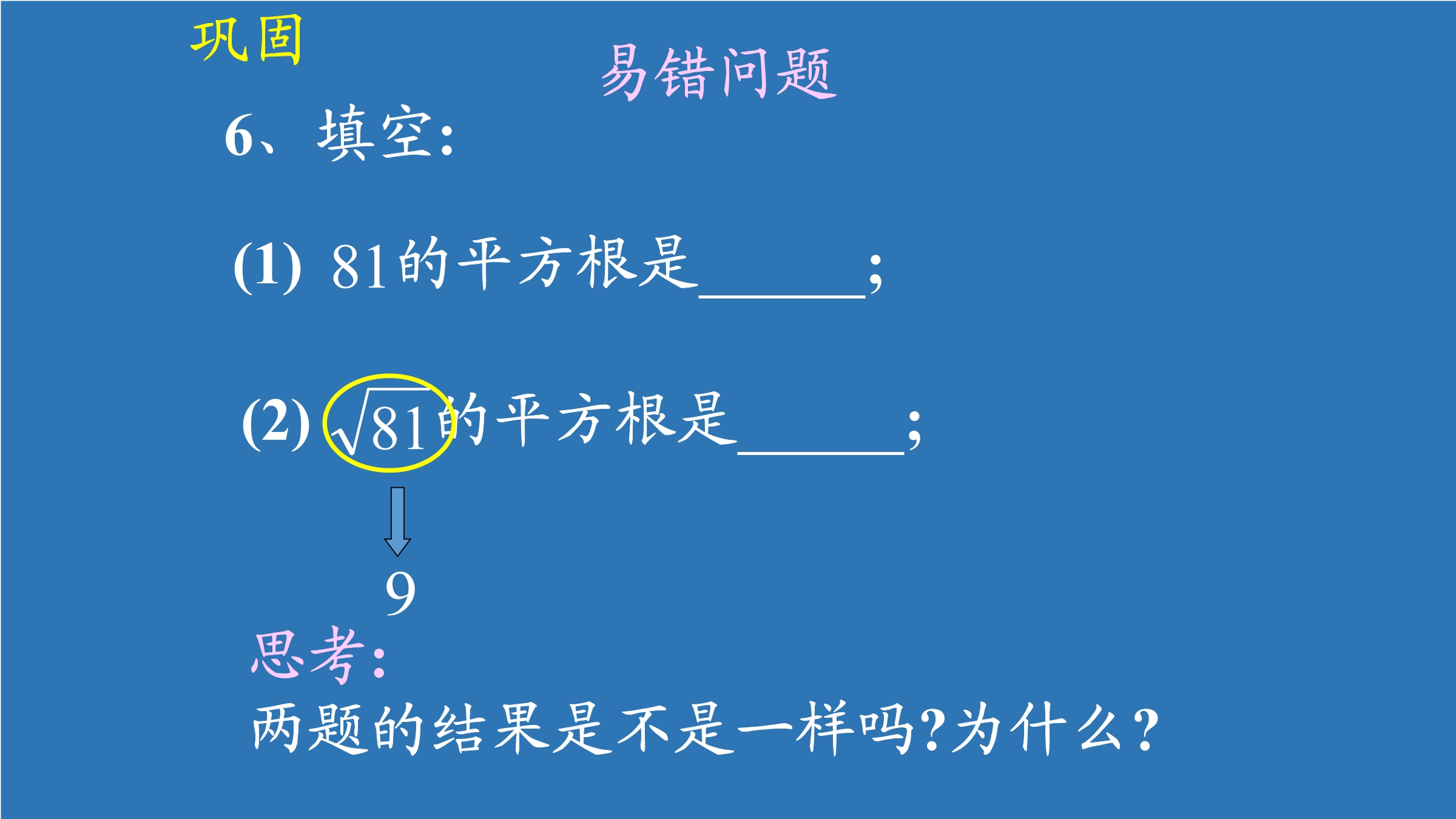 巩固

易错问题

6、填空:

(1) 81的平方根是____;

(2) $\sqrt{81}$的平方根是____;

9

思考:

两题的结果是不是一样吗?为什么?